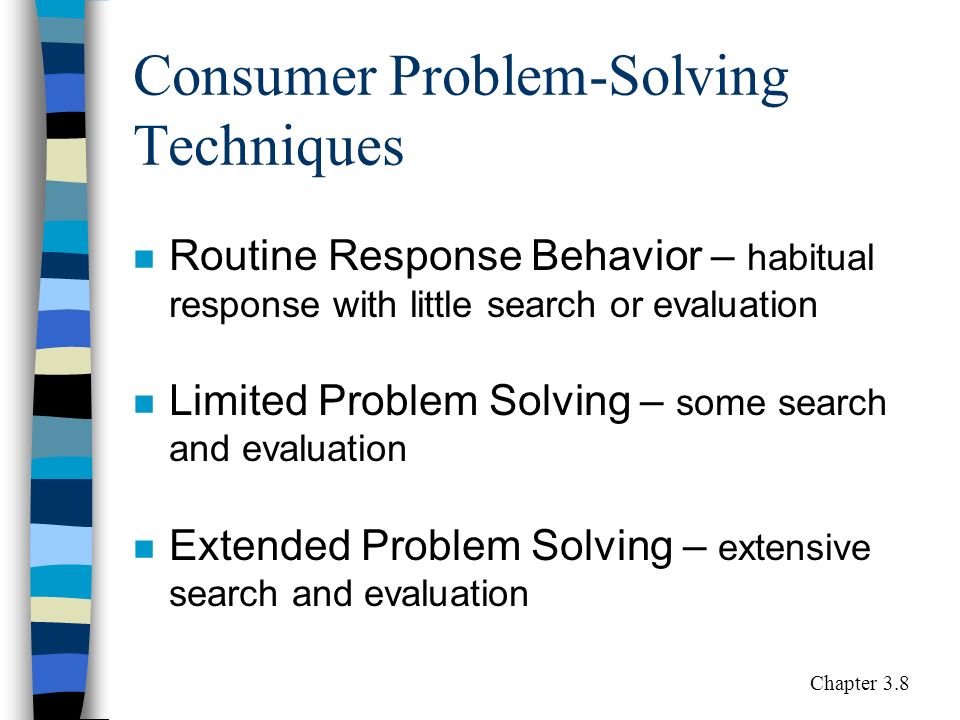 Consumer Problem-Solving Techniques

Routine Response Behavior – habitual response with little search or evaluation

Limited Problem Solving – some search and evaluation

Extended Problem Solving – extensive search and evaluation

Chapter 3.8